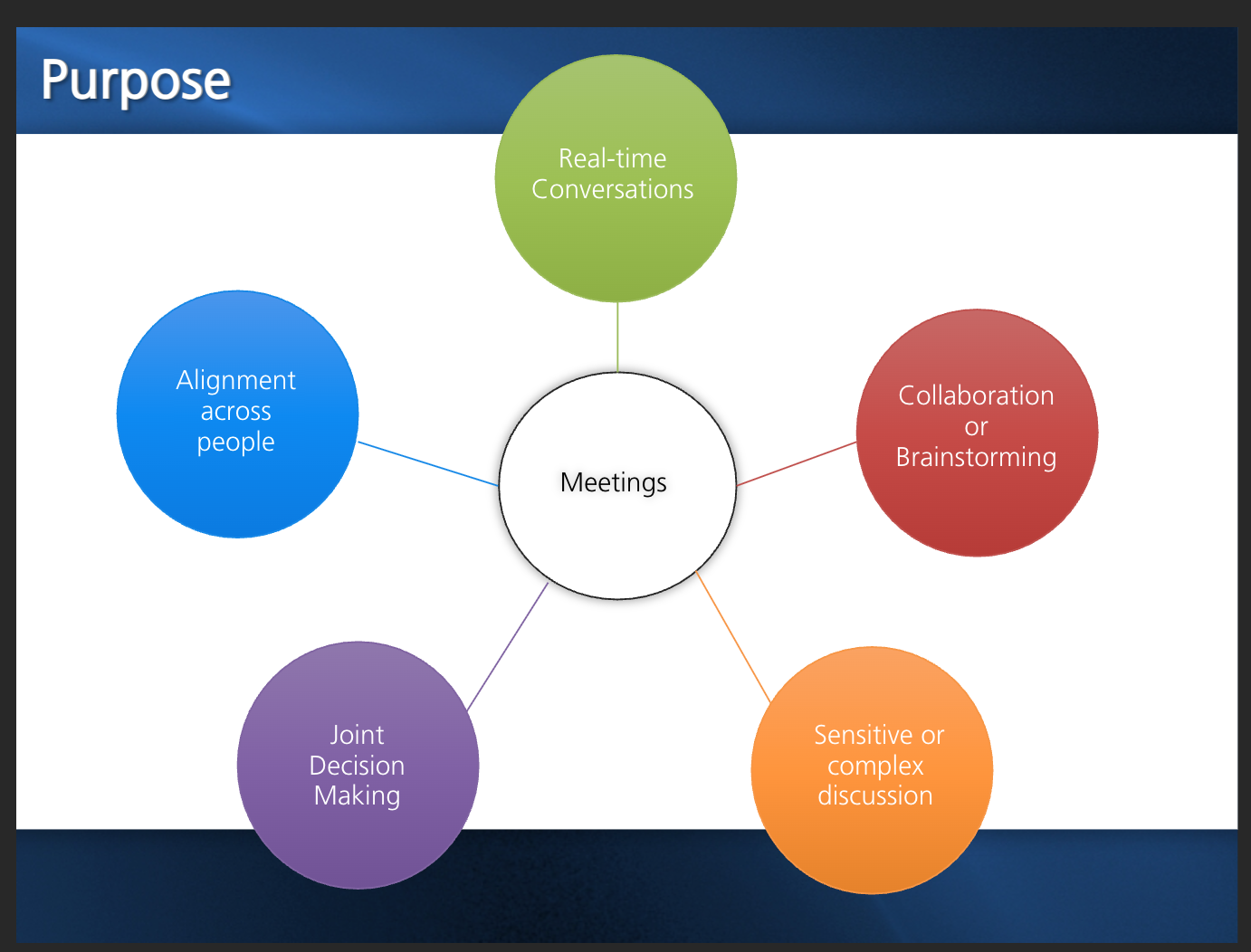 Purpose

Real-time Conversations

Alignment across people

Meetings

Collaboration or Brainstorming

Joint Decision Making

Sensitive or complex discussion